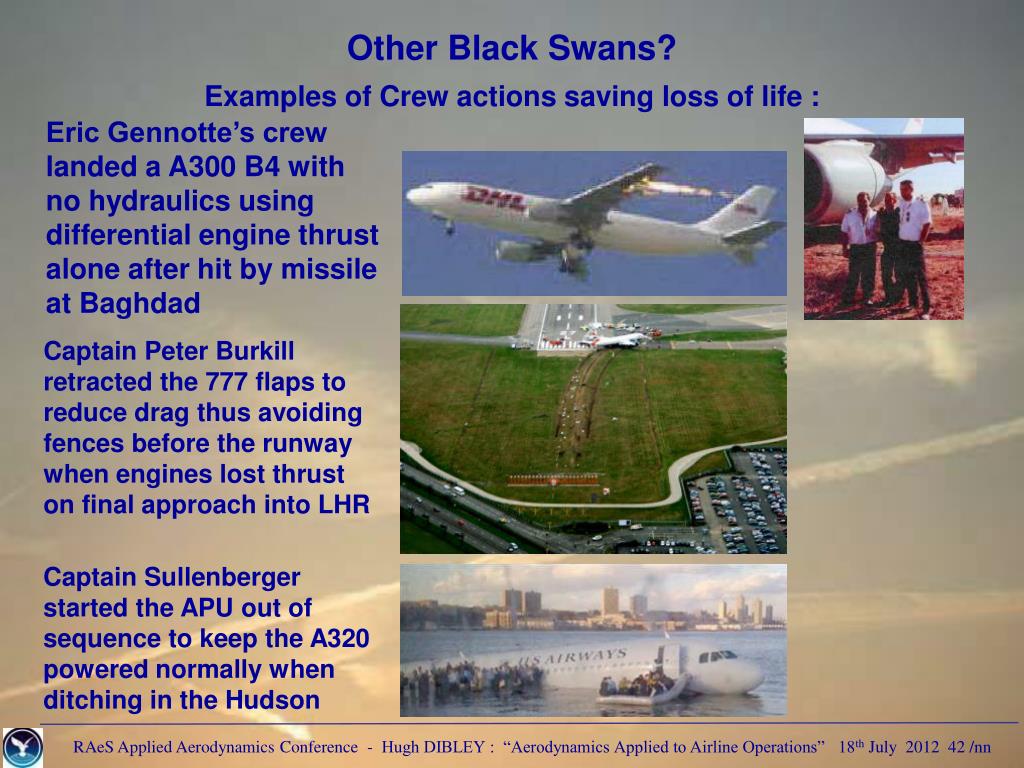 Other Black Swans?

Examples of Crew actions saving loss of life :

Eric Gennotte's crew landed a A300 B4 with no hydraulics using differential engine thrust alone after hit by missile at Baghdad

DHL

Captain Peter Burkill retracted the 777 flaps to reduce drag thus avoiding fences before the runway when engines lost thrust on final approach into LHR

Captain Sullenberger started the APU out of sequence to keep the A320 powered normally when ditching in the Hudson

US AIRWAYS

RAeS Applied Aerodynamics Conference - Hugh DIBLEY : "Aerodynamics Applied to Airline Operations" 18$^{th}$ July 2012 42 /nn